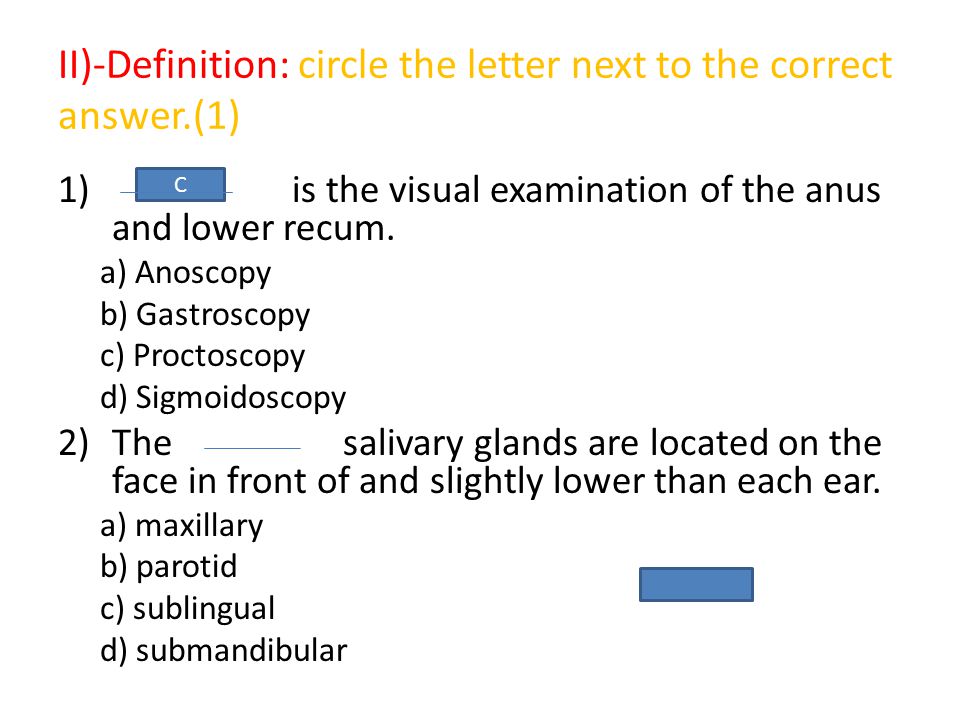 II)-Definition: circle the letter next to the correct answer.(1)

1) C is the visual examination of the anus and lower recum.

a) Anoscopy
b) Gastroscopy
c) Proctoscopy
d) Sigmoidoscopy

2) The salivary glands are located on the face in front of and slightly lower than each ear.

a) maxillary
b) parotid
c) sublingual
d) submandibular